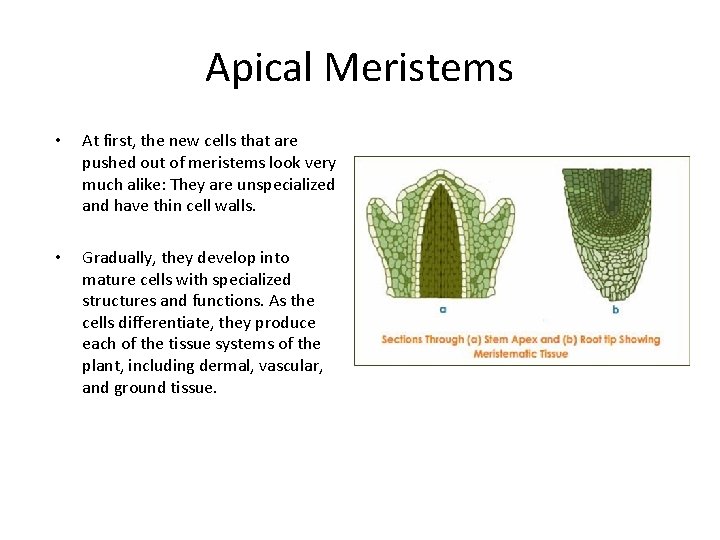 Apical Meristems

• At first, the new cells that are pushed out of meristems look very much alike: They are unspecialized and have thin cell walls.

• Gradually, they develop into mature cells with specialized structures and functions. As the cells differentiate, they produce each of the tissue systems of the plant, including dermal, vascular, and ground tissue.

a

b

Sections Through (a) Stem Apex and (b) Root tip Showing Meristematic Tissue